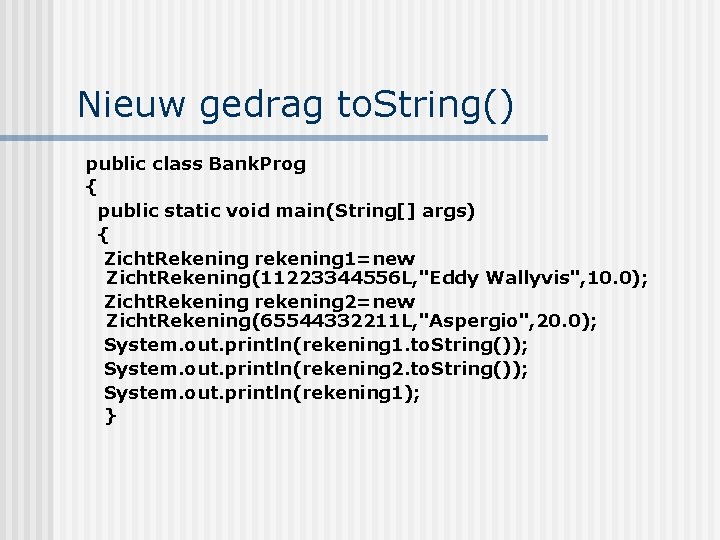 Nieuw gedrag toString()

public class BankProg
{
public static void main(String[] args)
{
ZichtRekening rekening1=new ZichtRekening(11223344556L,"Eddy Wallyvis",10.0);
ZichtRekening rekening2=new ZichtRekening(65544332211L,"Aspergio",20.0);
System.out.println(rekening1.toString());
System.out.println(rekening2.toString());
System.out.println(rekening1);
}